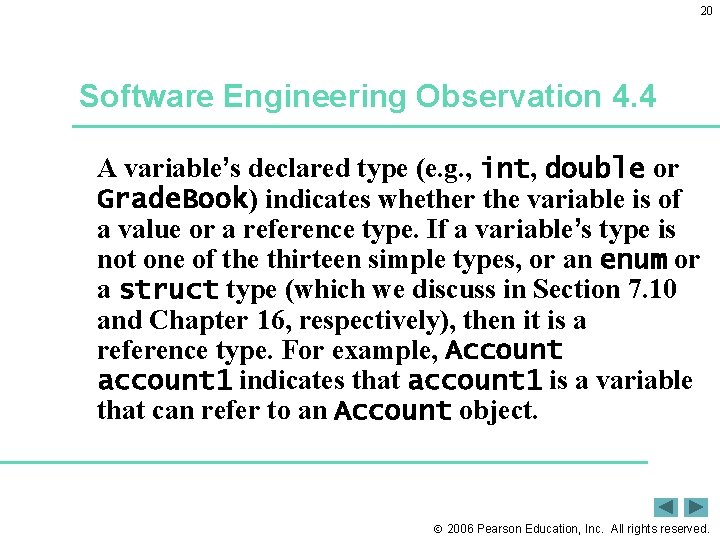 20

Software Engineering Observation 4.4

A variable's declared type (e.g., int, double or GradeBook) indicates whether the variable is of a value or a reference type. If a variable's type is not one of the thirteen simple types, or an enum or a struct type (which we discuss in Section 7.10 and Chapter 16, respectively), then it is a reference type. For example, Account account1 indicates that account1 is a variable that can refer to an Account object.

© 2006 Pearson Education, Inc. All rights reserved.